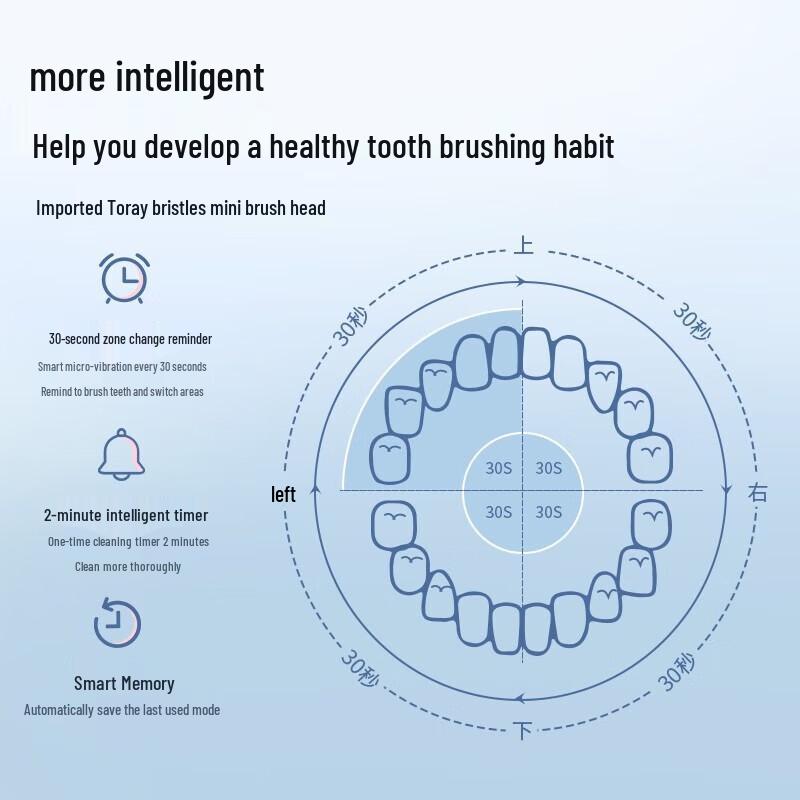 more intelligent

Help you develop a healthy tooth brushing habit

Imported Toray bristles mini brush head

30-second zone change reminder

Smart micro-vibration every 30 seconds

Remind to brush teeth and switch areas

2-minute intelligent timer

One-time cleaning timer 2 minutes

Clean more thoroughly

Smart Memory

Automatically save the last used mode

上

30秒

30秒

left

右

30S 30S

30S 30S

30秒

30秒

下